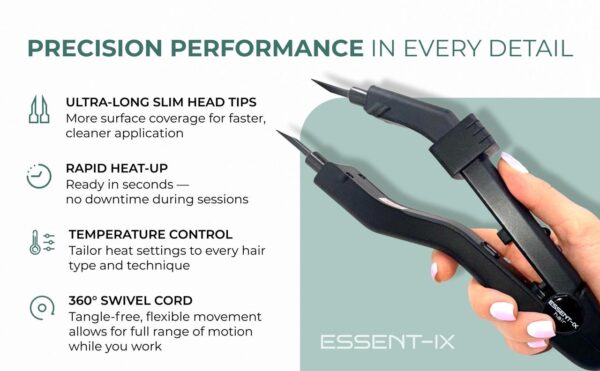 PRECISION PERFORMANCE IN EVERY DETAIL

ULTRA-LONG SLIM HEAD TIPS
More surface coverage for faster, cleaner application

RAPID HEAT-UP
Ready in seconds — no downtime during sessions

TEMPERATURE CONTROL
Tailor heat settings to every hair type and technique

360° SWIVEL CORD
Tangle-free, flexible movement allows for full range of motion while you work

ESSENT-IX

ESSENT-IX hair